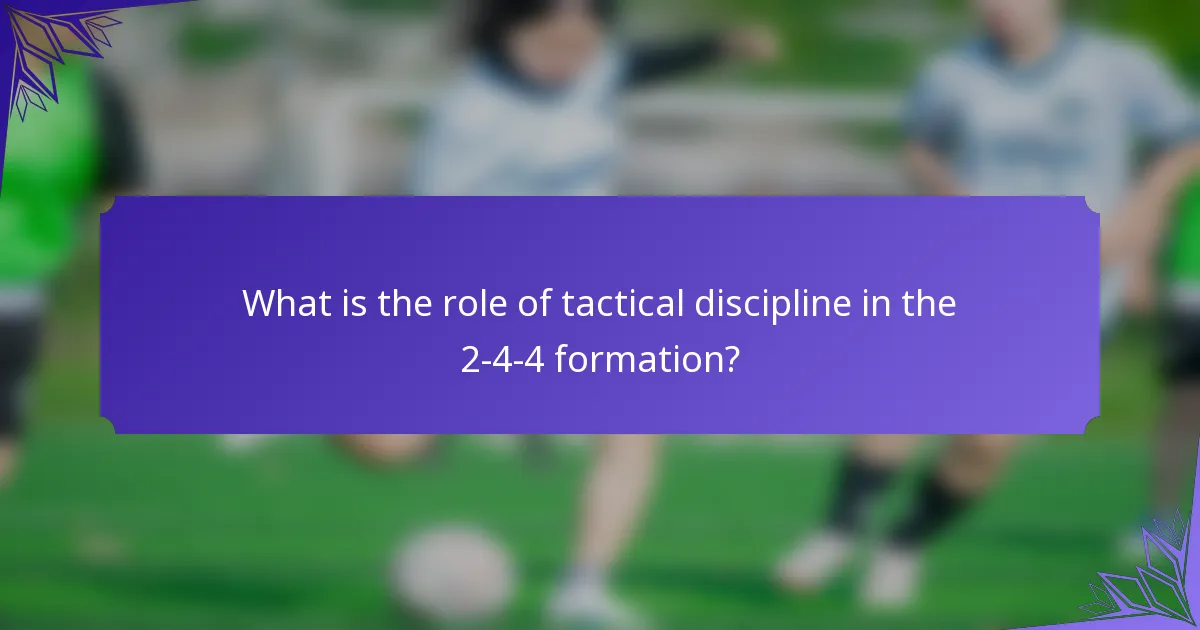 What is the role of tactical discipline in the 2-4-4 formation?